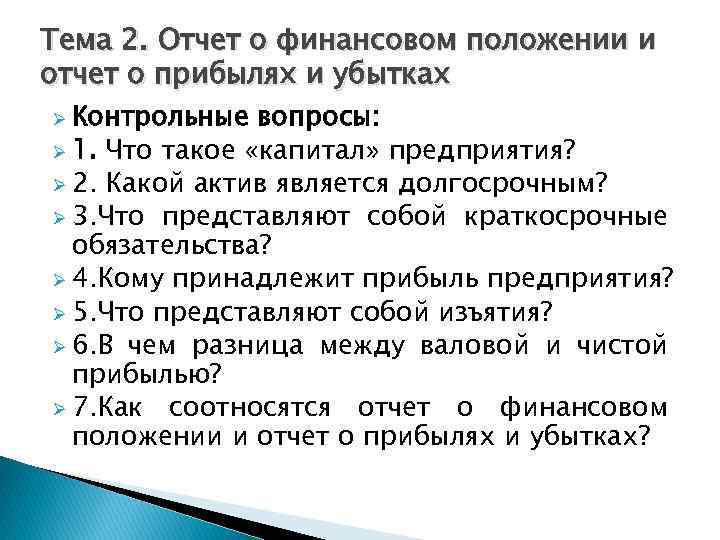 Тема 2. Отчет о финансовом положении и отчет о прибылях и убытках

Контрольные вопросы:

1. Что такое «капитал» предприятия?

2. Какой актив является долгосрочным?

3.Что представляют собой краткосрочные обязательства?

4.Кому принадлежит прибыль предприятия?

5.Что представляют собой изъятия?

6.В чем разница между валовой и чистой прибылью?

7.Как соотносятся отчет о финансовом положении и отчет о прибылях и убытках?